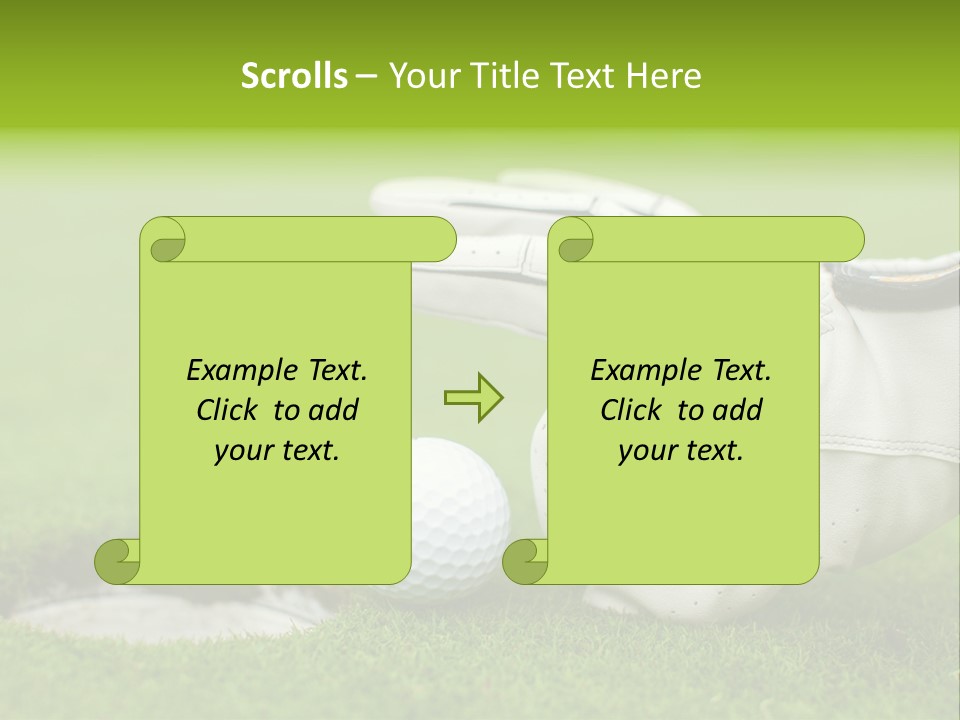 Scrolls – Your Title Text Here

Example Text. Click to add your text.

Example Text. Click to add your text.